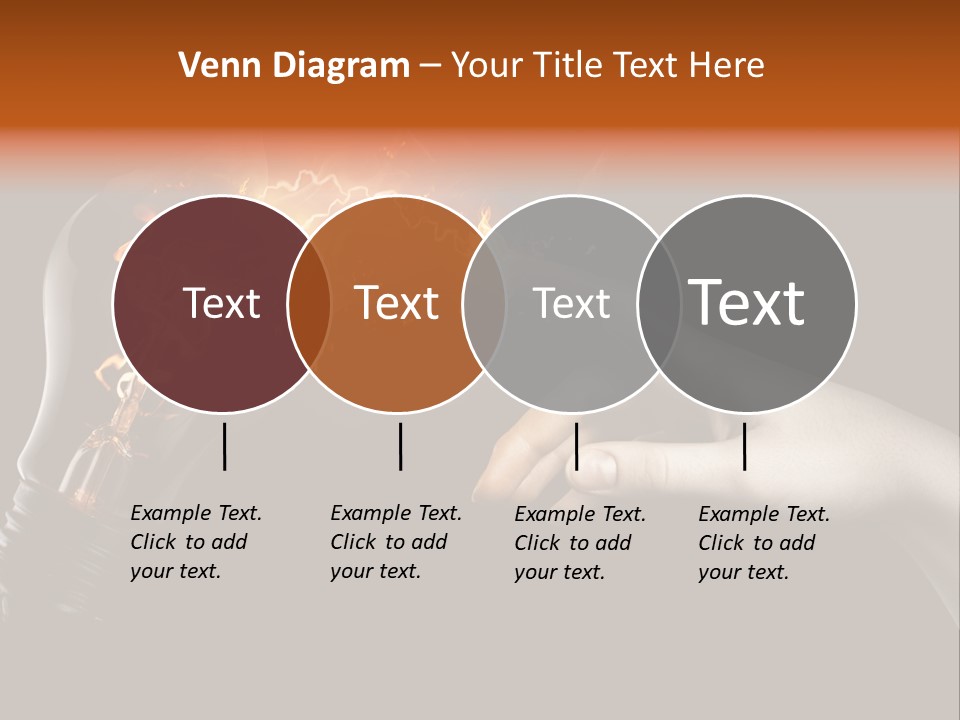 Venn Diagram – Your Title Text Here

Text

Text

Text

Text

Example Text. Click to add your text.

Example Text. Click to add your text.

Example Text. Click to add your text.

Example Text. Click to add your text.